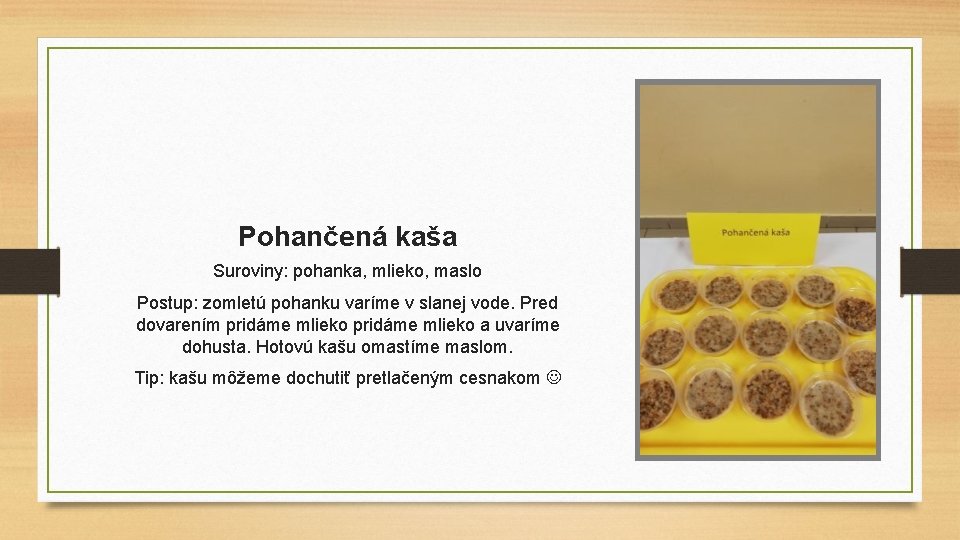 Pohančená kaša

Suroviny: pohanka, mlieko, maslo

Postup: zomletú pohanku varíme v slanej vode. Pred dovarením pridáme mlieko pridáme mlieko a uvaríme dohusta. Hotovú kašu omastíme maslom.

Tip: kašu môžeme dochutiť pretlačeným cesnakom ☺

Pohančená kaša